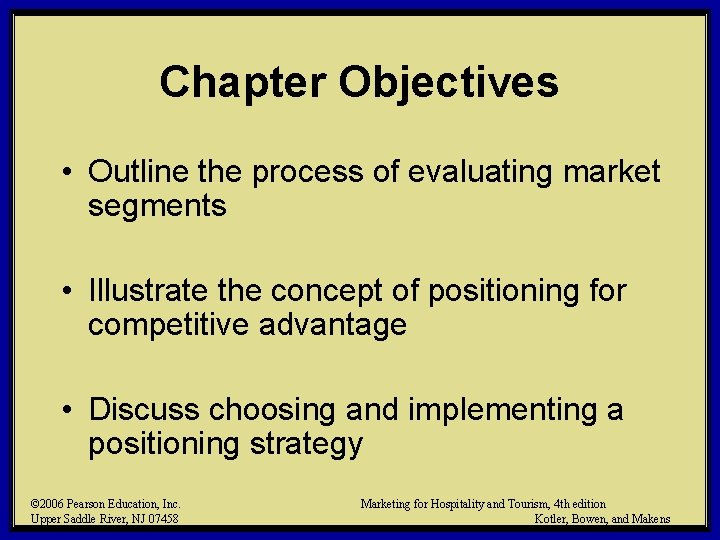 Chapter Objectives

• Outline the process of evaluating market segments

• Illustrate the concept of positioning for competitive advantage

• Discuss choosing and implementing a positioning strategy

©2006 Pearson Education, Inc.
Upper Saddle River, NJ 07458

Marketing for Hospitality and Tourism, 4th edition
Kotler, Bowen, and Makens